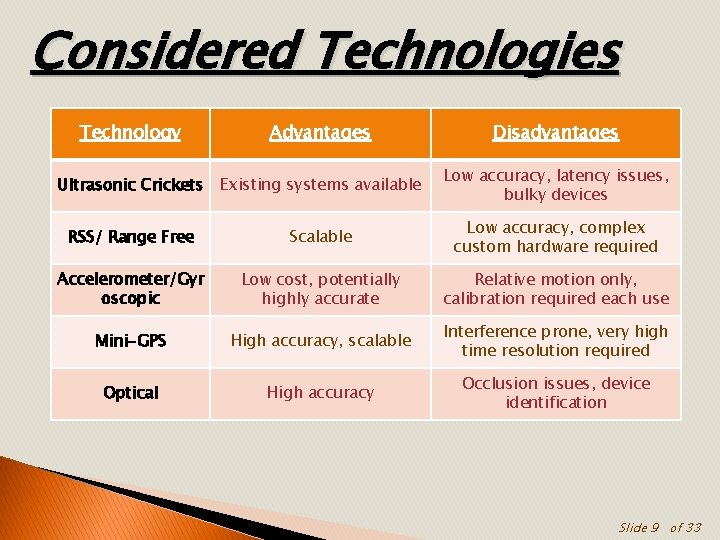 Considered Technologies

| Technology | Advantages | Disadvantages |
|---|---|---|
| Ultrasonic Crickets | Existing systems available | Low accuracy, latency issues, bulky devices |
| RSS/ Range Free | Scalable | Low accuracy, complex custom hardware required |
| Accelerometer/Gyroscopic | Low cost, potentially highly accurate | Relative motion only, calibration required each use |
| Mini-GPS | High accuracy, scalable | Interference prone, very high time resolution required |
| Optical | High accuracy | Occlusion issues, device identification |

Slide 9 of 33